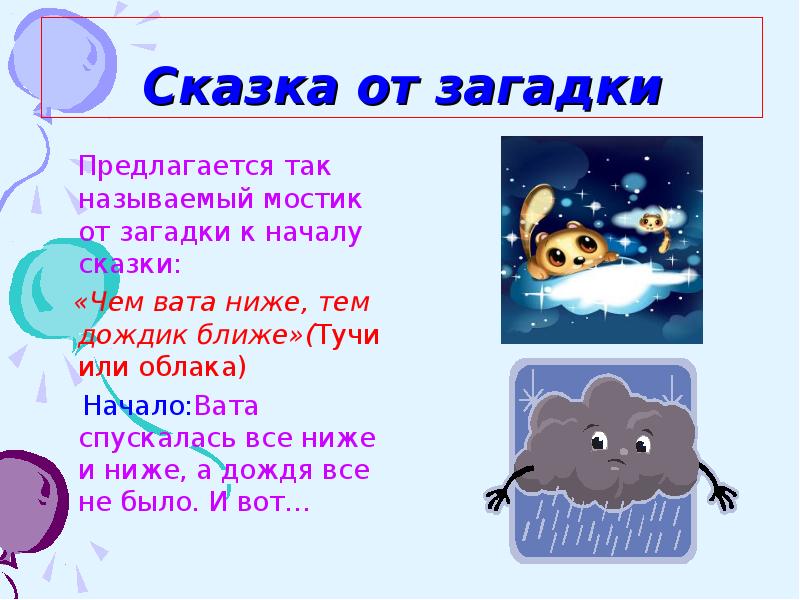 Сказка от загадки

Предлагается так называемый мостик от загадки к началу сказки:

«Чем вата ниже, тем дождик ближе»(Тучи или облака)

Начало:Вата спускалась все ниже и ниже, а дождя все не было. И вот…